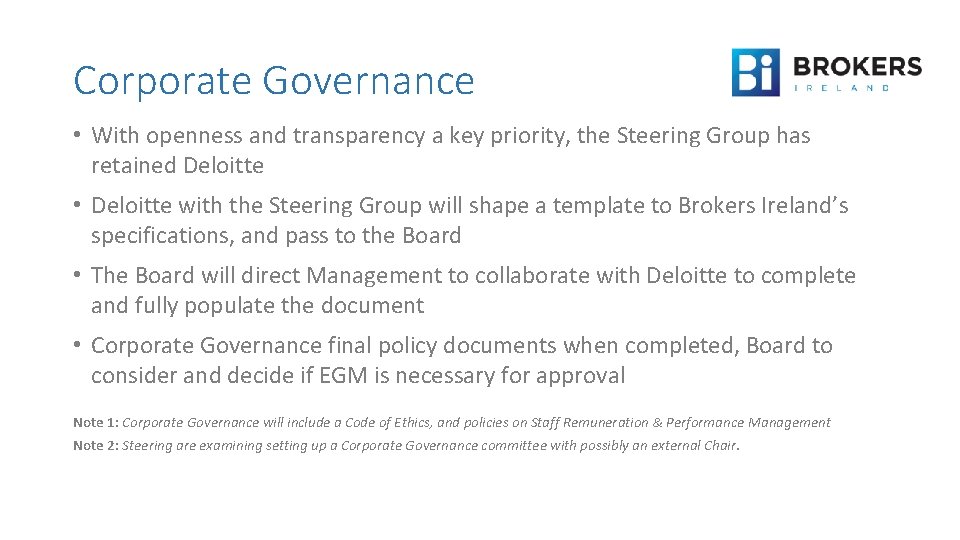 Corporate Governance

Bi BROKERS IRELAND

• With openness and transparency a key priority, the Steering Group has retained Deloitte

• Deloitte with the Steering Group will shape a template to Brokers Ireland's specifications, and pass to the Board

• The Board will direct Management to collaborate with Deloitte to complete and fully populate the document

• Corporate Governance final policy documents when completed, Board to consider and decide if EGM is necessary for approval

Note 1: Corporate Governance will include a Code of Ethics, and policies on Staff Remuneration & Performance Management
Note 2: Steering are examining setting up a Corporate Governance committee with possibly an external Chair.